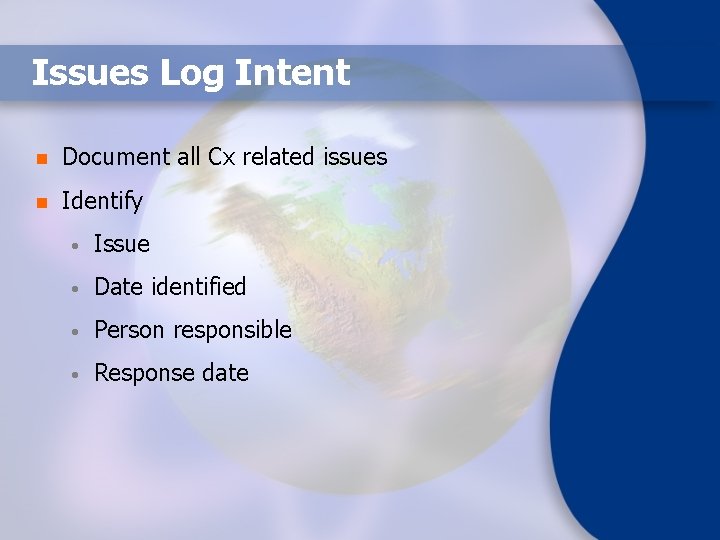 Issues Log Intent

- Document all Cx related issues
- Identify
  - Issue
  - Date identified
  - Person responsible
  - Response date